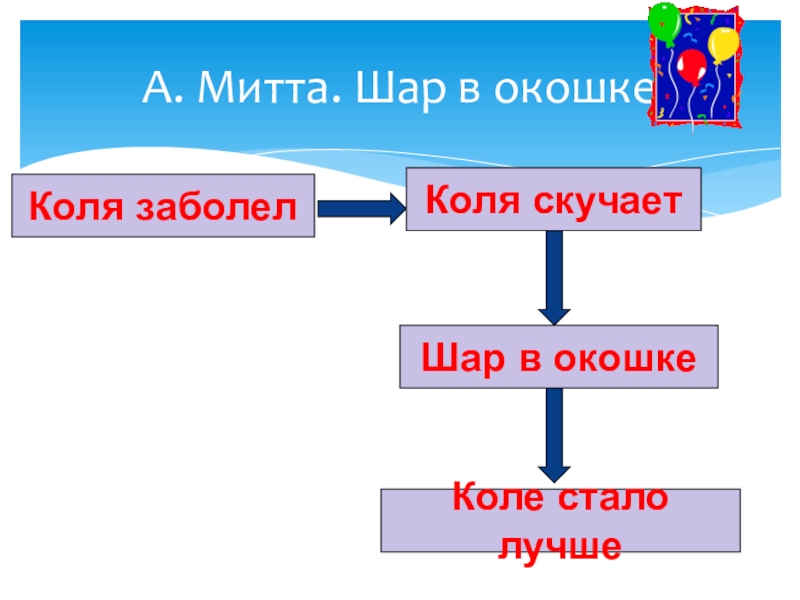 А. Митта. Шар в окошке

Коля заболел

Коля скучает

Шар в окошке

Коле стало лучше